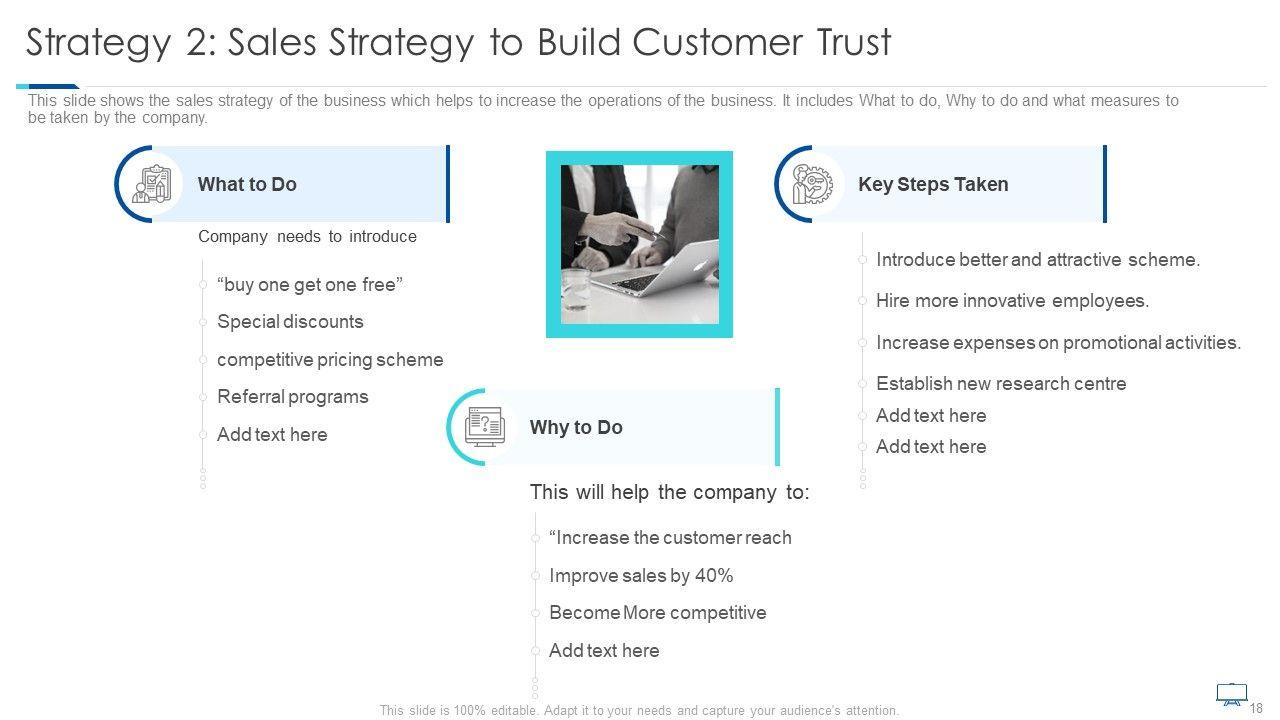 Strategy 2: Sales Strategy to Build Customer Trust

This slide shows the sales strategy of the business which helps to increase the operations of the business. It includes What to do, Why to do and what measures to be taken by the company.

What to Do

Company needs to introduce

“buy one get one free”

Special discounts

competitive pricing scheme

Referral programs

Add text here

Why to Do

This will help the company to:

“Increase the customer reach

Improve sales by 40%

Become More competitive

Add text here

Key Steps Taken

Introduce better and attractive scheme.

Hire more innovative employees.

Increase expenses on promotional activities.

Establish new research centre

Add text here

Add text here

This slide is 100% editable. Adapt it to your needs and capture your audience's attention.

18